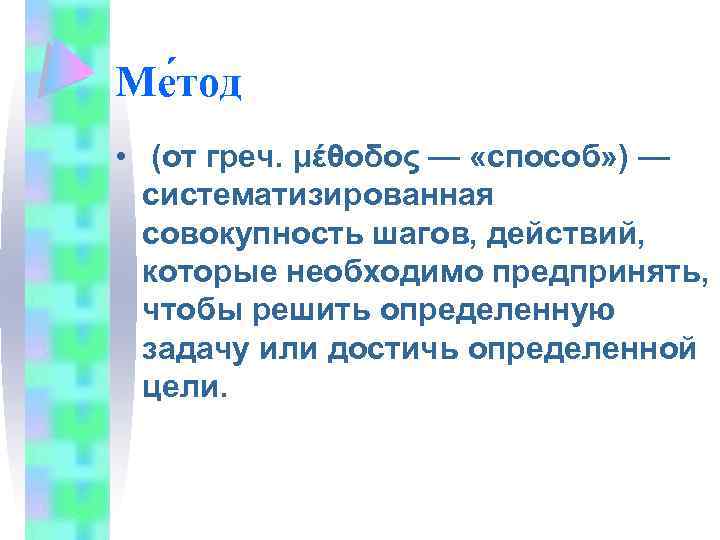 Ме́тод

• (от греч. μέθοδος — «способ») — систематизированная совокупность шагов, действий, которые необходимо предпринять, чтобы решить определенную задачу или достичь определенной цели.